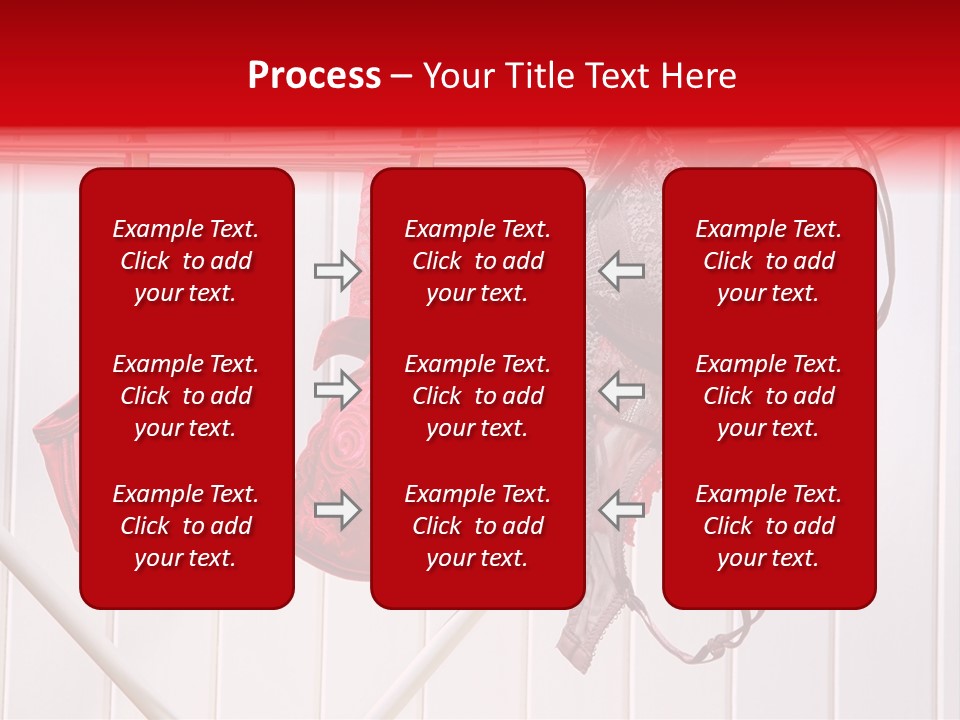 Process – Your Title Text Here

Example Text. Click to add your text.

Example Text. Click to add your text.

Example Text. Click to add your text.

Example Text. Click to add your text.

Example Text. Click to add your text.

Example Text. Click to add your text.

Example Text. Click to add your text.

Example Text. Click to add your text.

Example Text. Click to add your text.